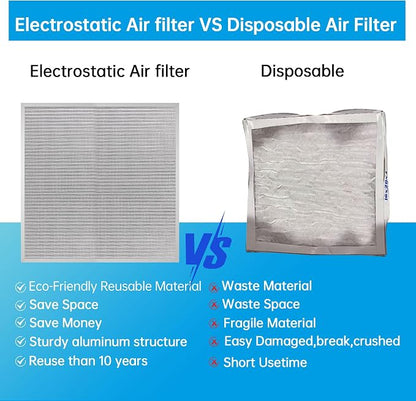 Electrostatic Air filter VS Disposable Air Filter

Electrostatic Air filter

Disposable

VS

Eco-Friendly Reusable Material
Save Space
Save Money
Sturdy aluminum structure
Reuse than 10 years

Waste Material
Waste Space
Fragile Material
Easy Damaged,break,crushed
Short Usetime